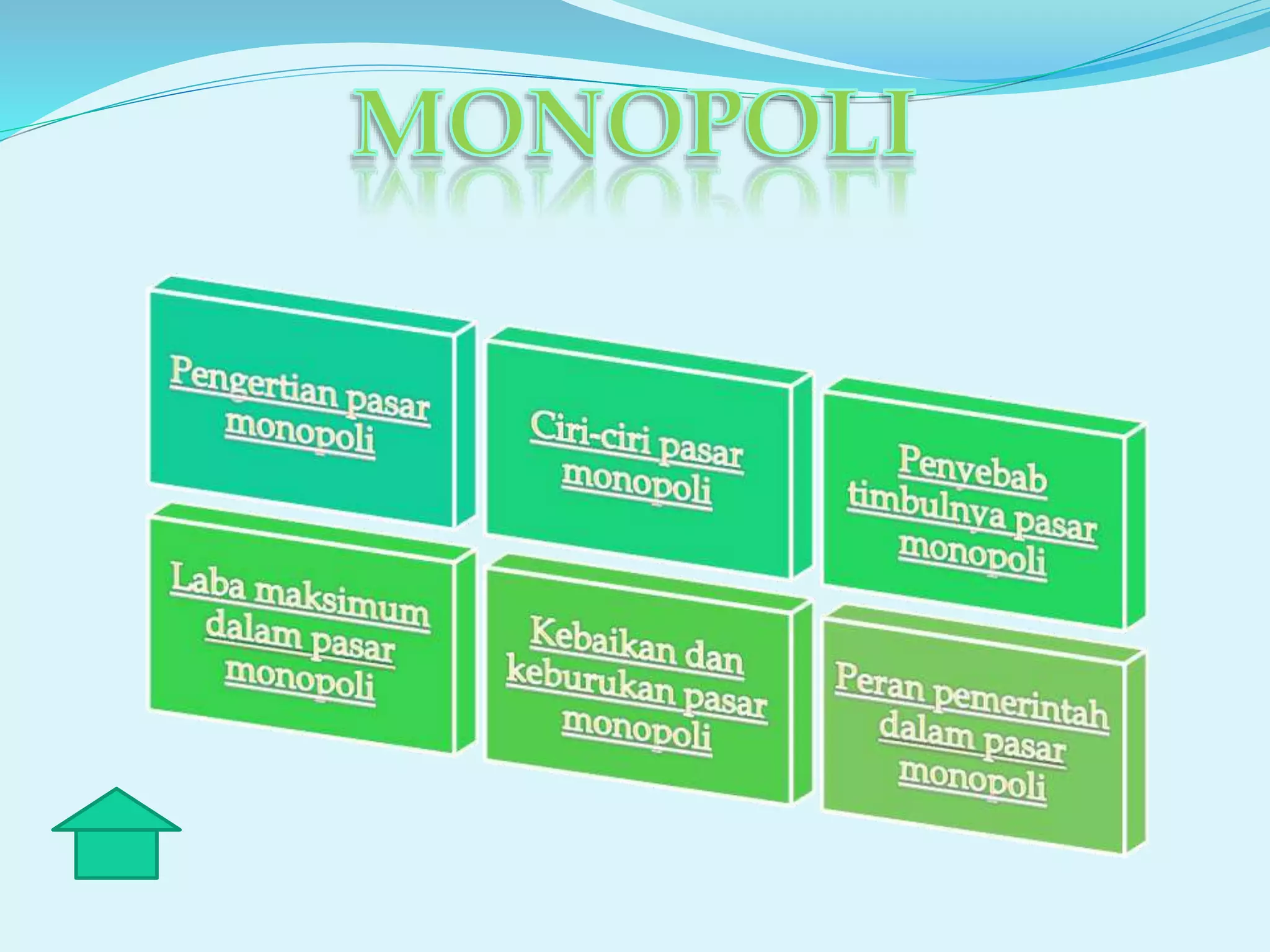 MONOPOLI

Pengertian pasar monopoli

Ciri-ciri pasar monopoli

Penyebab timbulnya pasar monopoli

Laba maksimum dalam pasar monopoli

Kebaikan dan keburukan pasar monopoli

Peran pemerintah dalam pasar monopoli